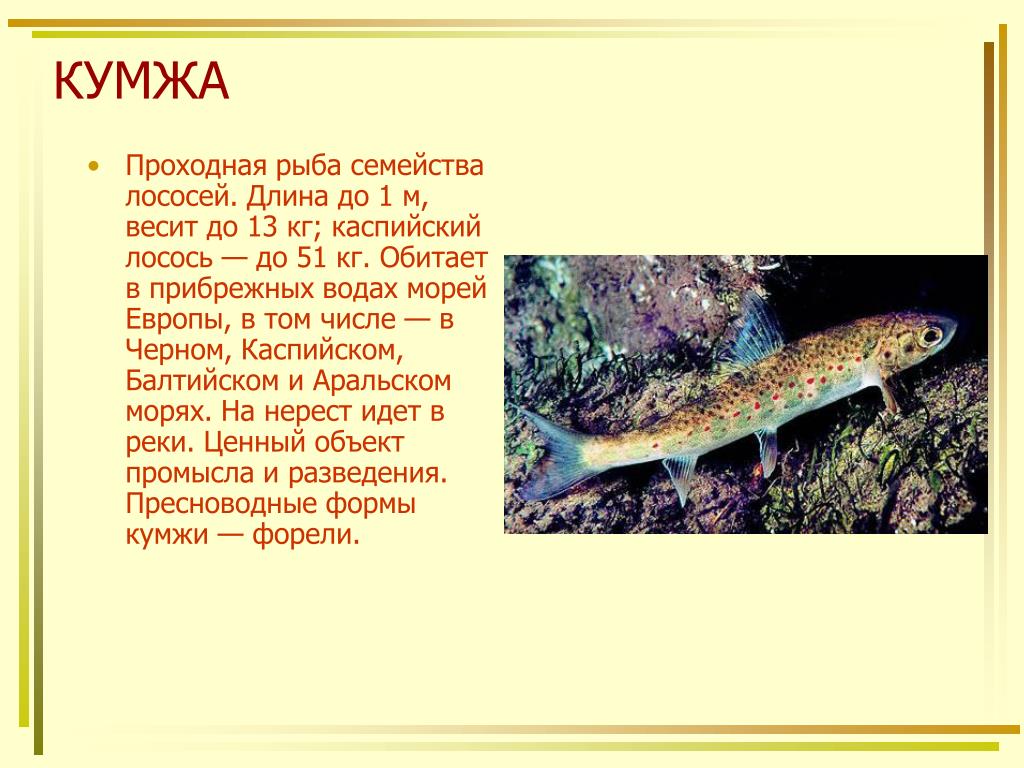 КУМЖА

• Проходная рыба семейства лососей. Длина до 1 м, весит до 13 кг; каспийский лосось — до 51 кг. Обитает в прибрежных водах морей Европы, в том числе — в Черном, Каспийском, Балтийском и Аральском морях. На нерест идет в реки. Ценный объект промысла и разведения. Пресноводные формы кумжи — форели.